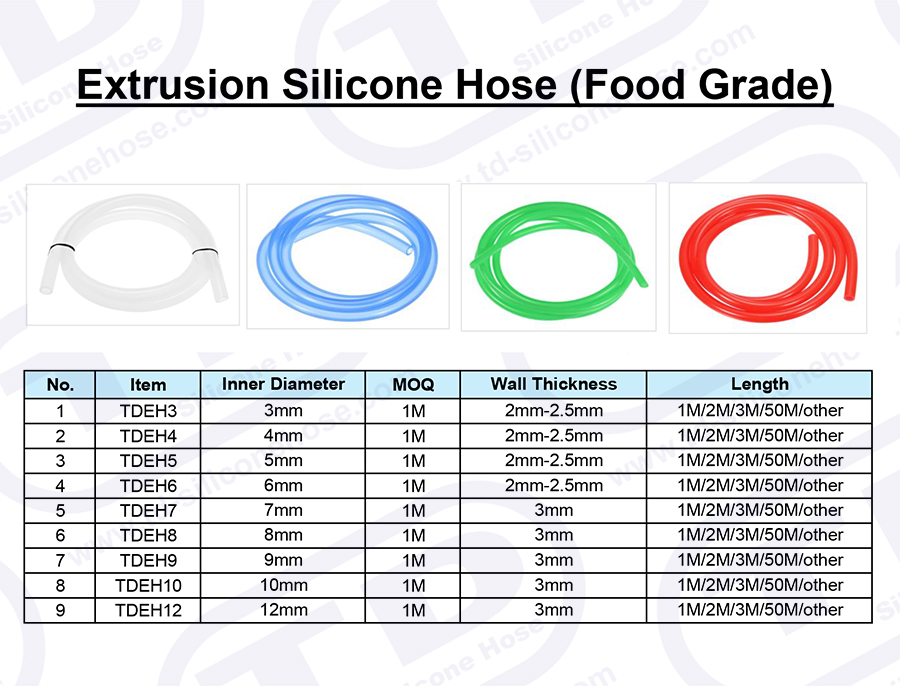 Extrusion Silicone Hose (Food Grade)

| No. | Item | Inner Diameter | MOQ | Wall Thickness | Length |
|---|---|---|---|---|---|
| 1 | TDEH3 | 3mm | 1M | 2mm-2.5mm | 1M/2M/3M/50M/other |
| 2 | TDEH4 | 4mm | 1M | 2mm-2.5mm | 1M/2M/3M/50M/other |
| 3 | TDEH5 | 5mm | 1M | 2mm-2.5mm | 1M/2M/3M/50M/other |
| 4 | TDEH6 | 6mm | 1M | 2mm-2.5mm | 1M/2M/3M/50M/other |
| 5 | TDEH7 | 7mm | 1M | 3mm | 1M/2M/3M/50M/other |
| 6 | TDEH8 | 8mm | 1M | 3mm | 1M/2M/3M/50M/other |
| 7 | TDEH9 | 9mm | 1M | 3mm | 1M/2M/3M/50M/other |
| 8 | TDEH10 | 10mm | 1M | 3mm | 1M/2M/3M/50M/other |
| 9 | TDEH12 | 12mm | 1M | 3mm | 1M/2M/3M/50M/other |

www.td-siliconehose.com